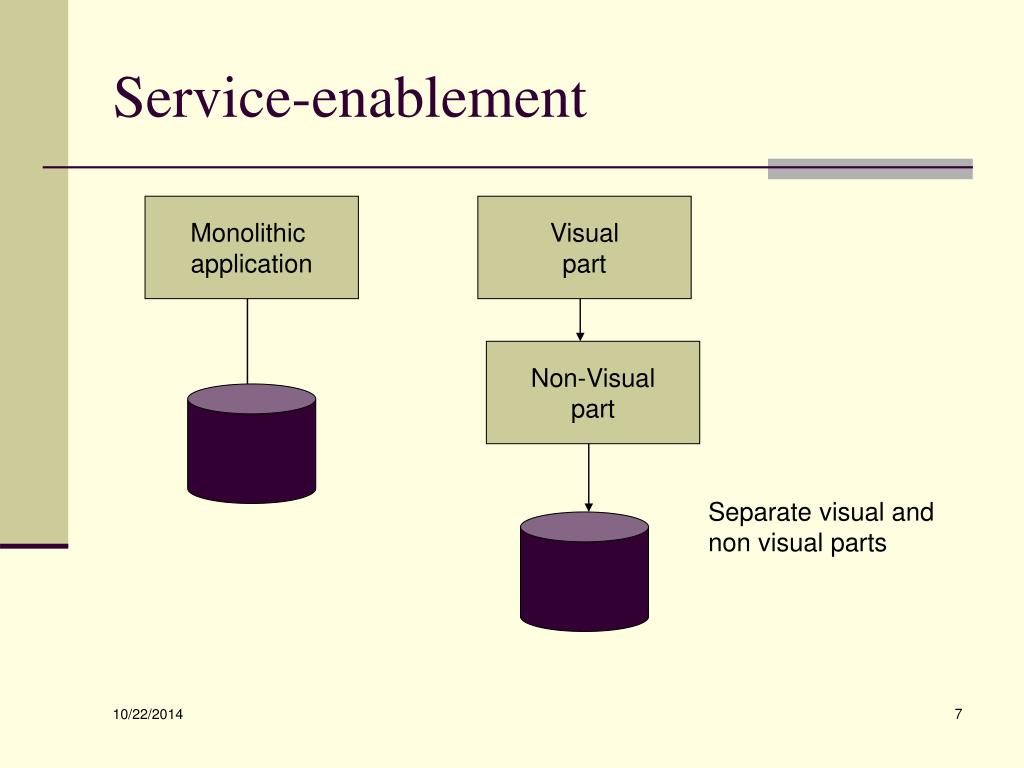 Service-enablement

Monolithic application

Visual part

Non-Visual part

Separate visual and non visual parts

10/22/2014

7